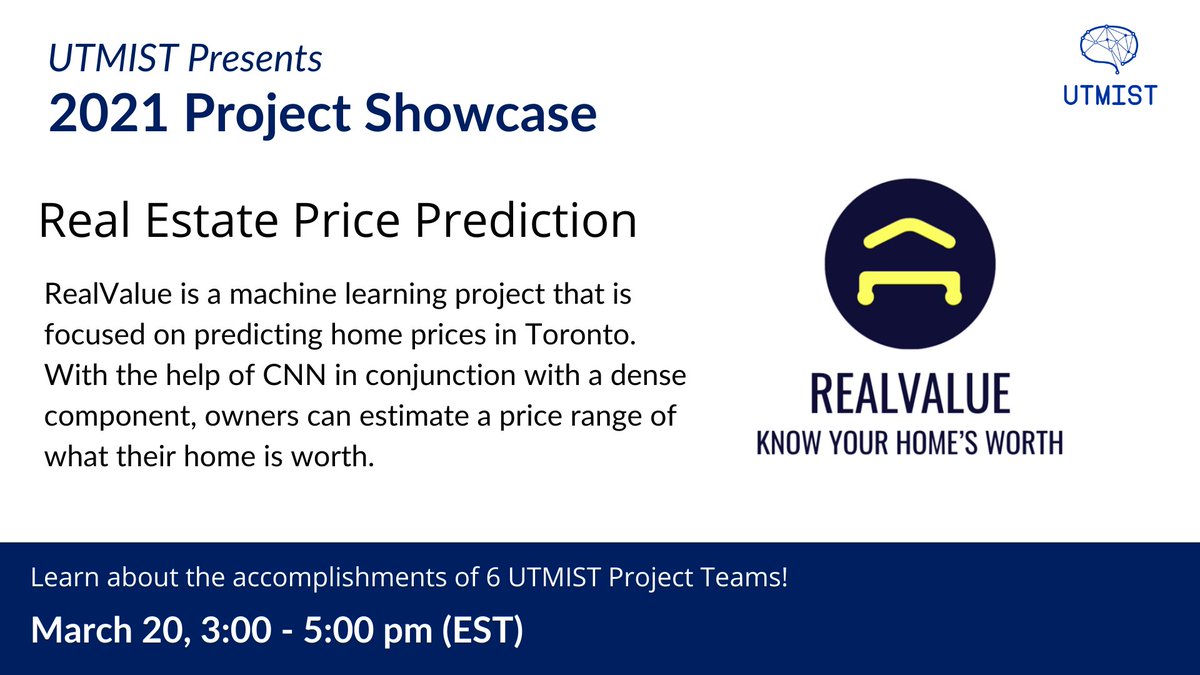 UTMIST Presents
2021 Project Showcase

UTMIST

Real Estate Price Prediction

RealValue is a machine learning project that is focused on predicting home prices in Toronto. With the help of CNN in conjunction with a dense component, owners can estimate a price range of what their home is worth.

REALVALUE
KNOW YOUR HOME'S WORTH

Learn about the accomplishments of 6 UTMIST Project Teams!

March 20, 3:00 - 5:00 pm (EST)